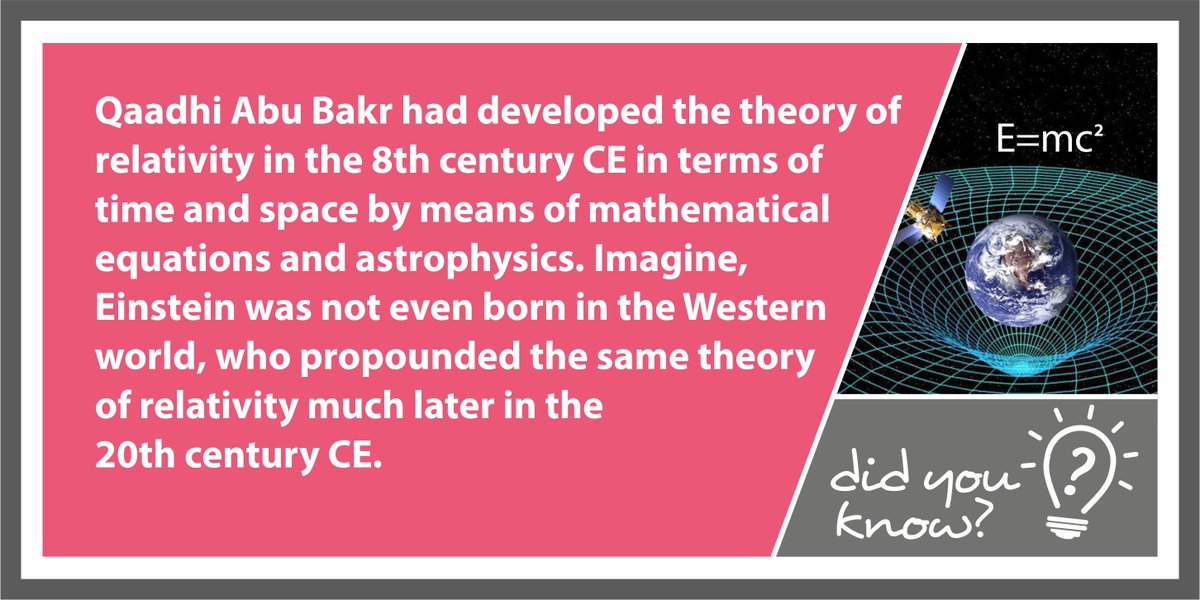 Qaadhi Abu Bakr had developed the theory of relativity in the 8th century CE in terms of time and space by means of mathematical equations and astrophysics. Imagine, Einstein was not even born in the Western world, who propounded the same theory of relativity much later in the 20th century CE.

$E=mc^2$

did you know?